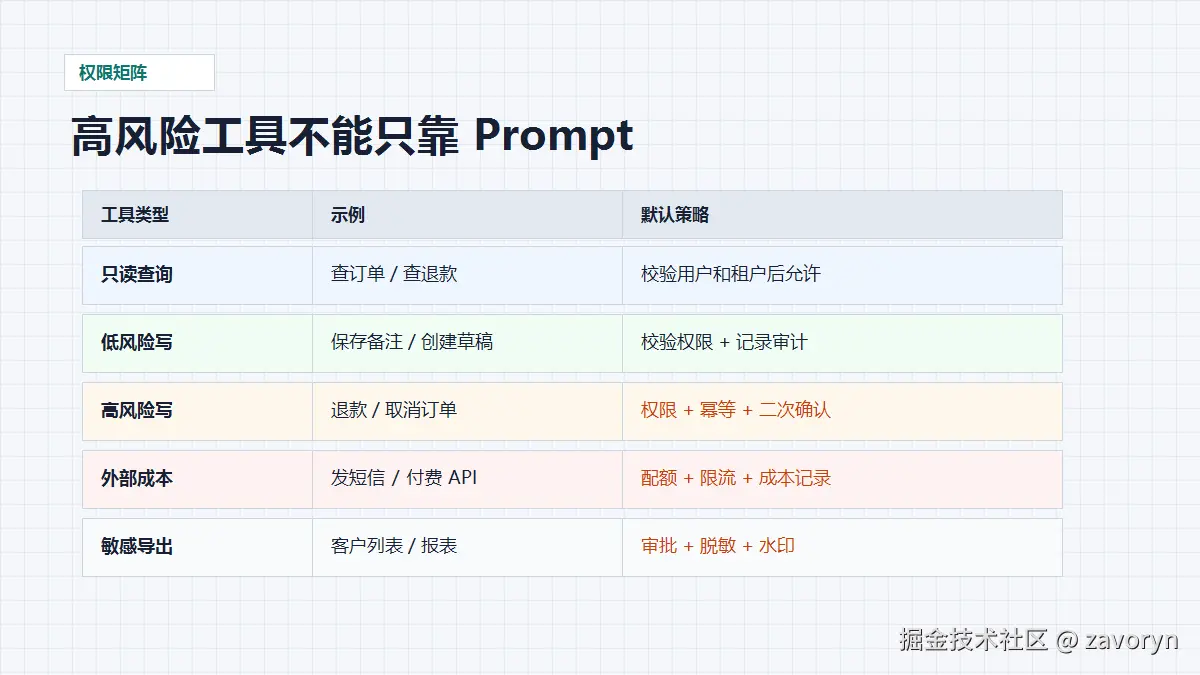 权限矩阵

高风险工具不能只靠 Prompt

| 工具类型 | 示例 | 默认策略 |
|---|---|---|
| 只读查询 | 查订单 / 查退款 | 校验用户和租户后允许 |
| 低风险写 | 保存备注 / 创建草稿 | 校验权限 + 记录审计 |
| 高风险写 | 退款 / 取消订单 | 权限 + 幂等 + 二次确认 |
| 外部成本 | 发短信 / 付费 API | 配额 + 限流 + 成本记录 |
| 敏感导出 | 客户列表 / 报表 | 审批 + 脱敏 + 水印 |

掘金技术社区 @ zavoryn